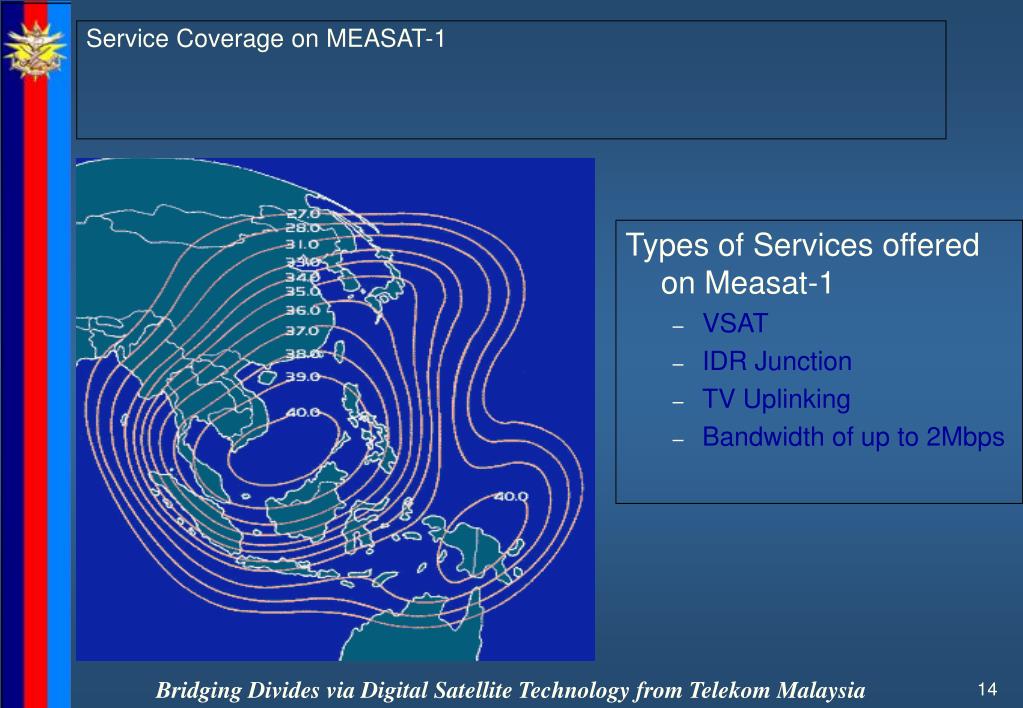 Service Coverage on MEASAT-1

27.0
28.0
31.0
33.0
34.0
35.0
36.0
37.0
38.0
39.0
40.0
40.0

Types of Services offered on Measat-1
– VSAT
– IDR Junction
– TV Uplinking
– Bandwidth of up to 2Mbps

Bridging Divides via Digital Satellite Technology from Telekom Malaysia

14